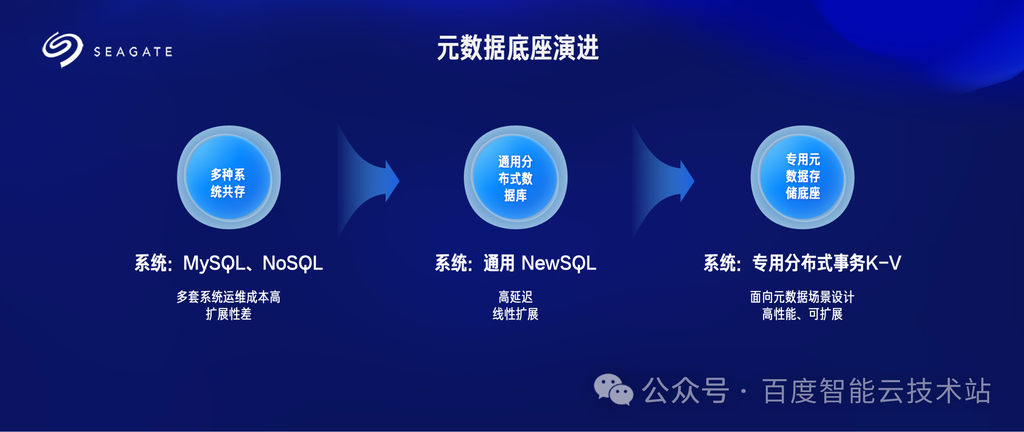 SEAGATE

元数据底座演进

多种系统共存

系统：MySQL、NoSQL

多套系统运维成本高
扩展性差

通用分布式数据库

系统：通用 NewSQL

高延迟
线性扩展

专用元数据存储底座

系统：专用分布式事务K-V

面向元数据场景设计
高性能、可扩展

公众号 · 百度智能云技术站